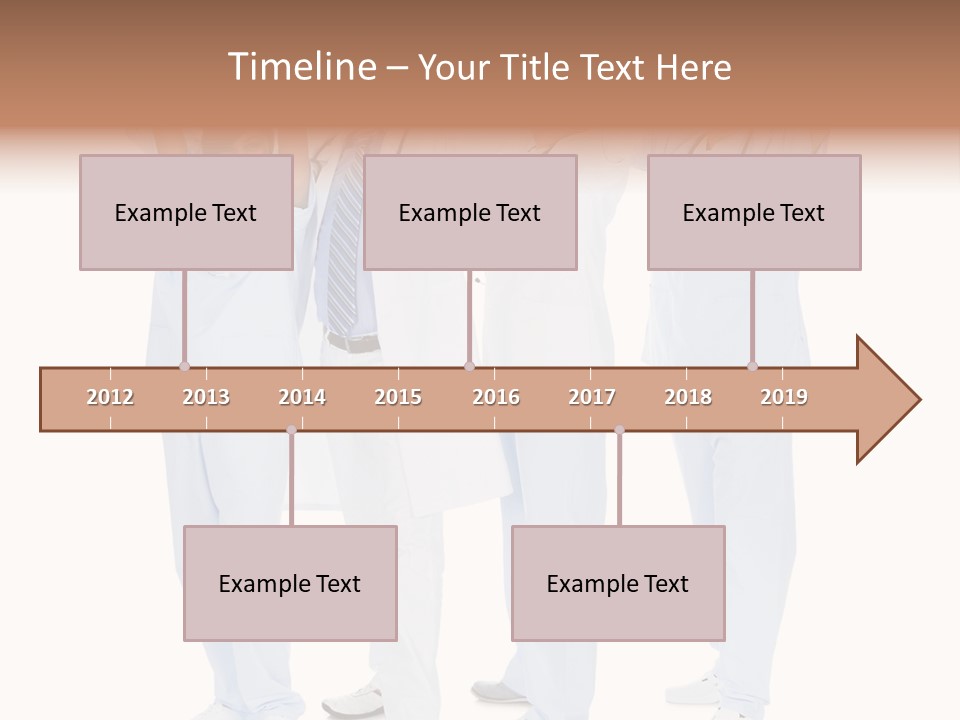 Timeline – Your Title Text Here

Example Text

Example Text

Example Text

2012 2013 2014 2015 2016 2017 2018 2019

Example Text

Example Text